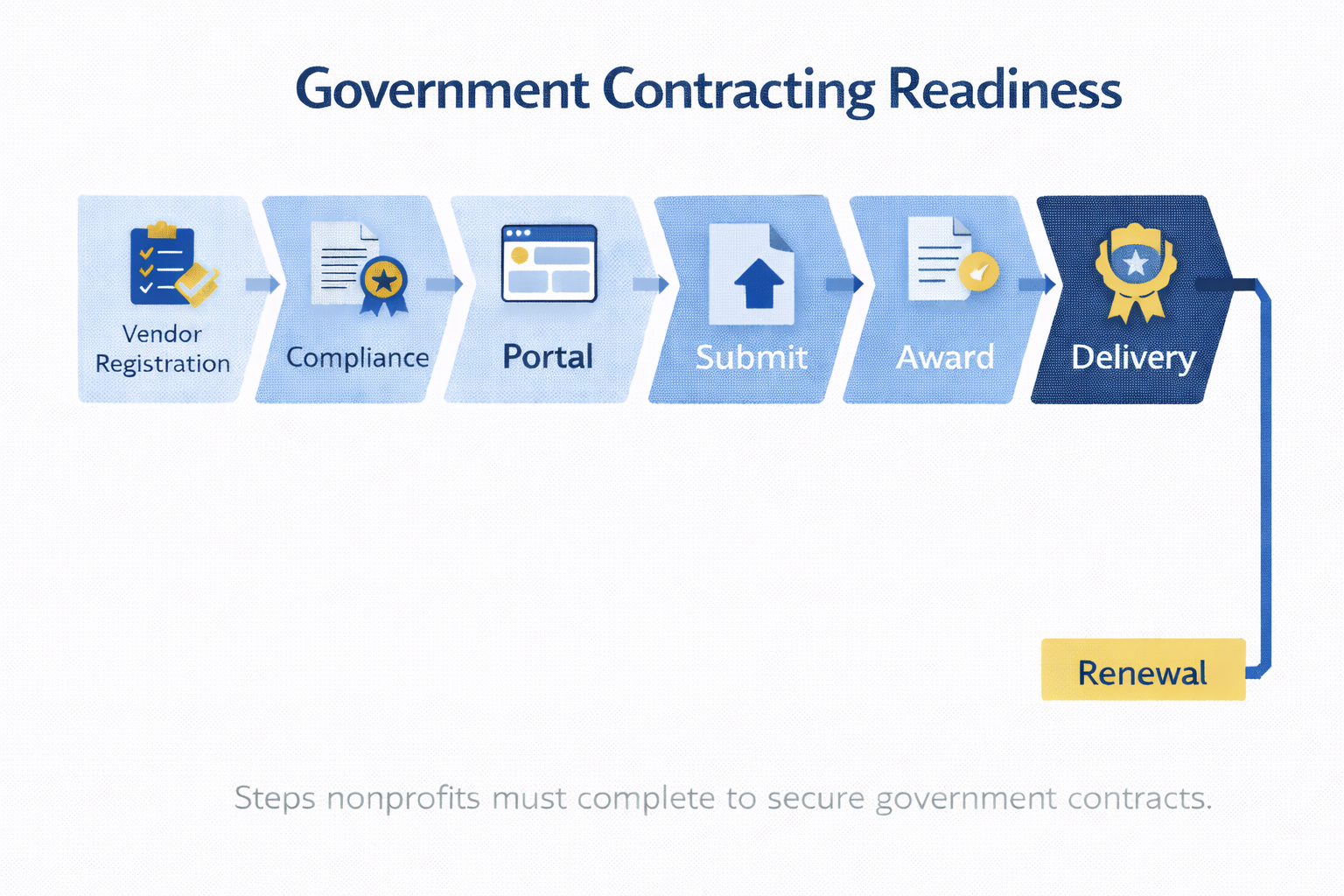 Government Contracting Readiness

Vendor Registration

Compliance

Portal

Submit

Award

Delivery

Renewal

Steps nonprofits must complete to secure government contracts.